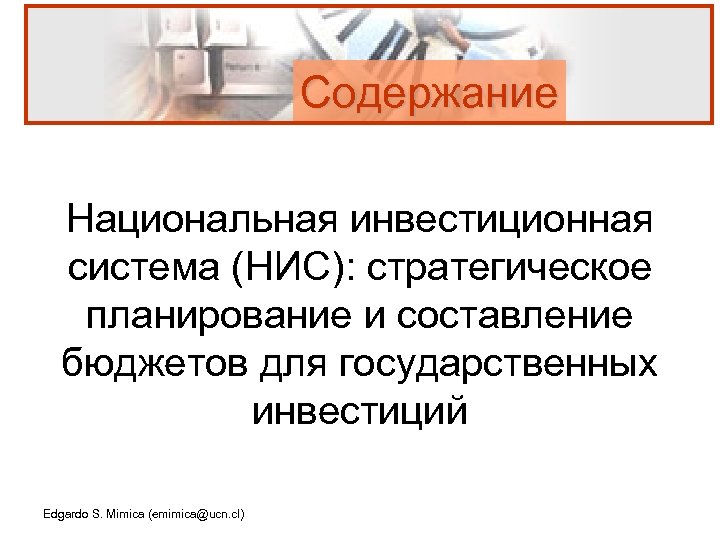 Содержание

Национальная инвестиционная система (НИС): стратегическое планирование и составление бюджетов для государственных инвестиций

Edgardo S. Mimica (emimica@ucn.cl)